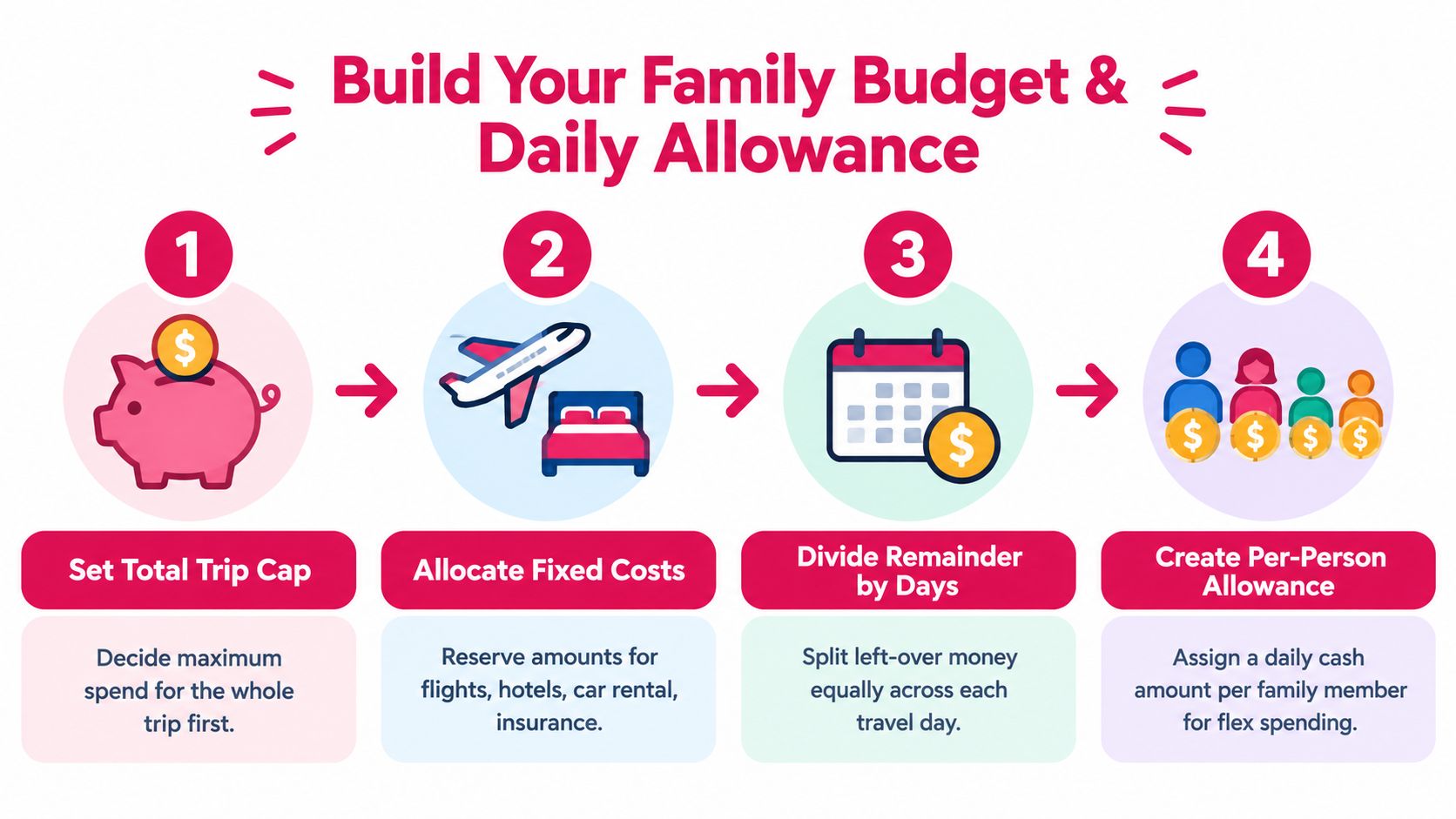 Build Your Family Budget & Daily Allowance

1

$

Set Total Trip Cap

Decide maximum spend for the whole trip first.

2

Allocate Fixed Costs

Reserve amounts for flights, hotels, car rental, insurance.

3

$

Divide Remainder by Days

Split left-over money equally across each travel day.

4

$ $ $ $

Create Per-Person Allowance

Assign a daily cash amount per family member for flex spending.